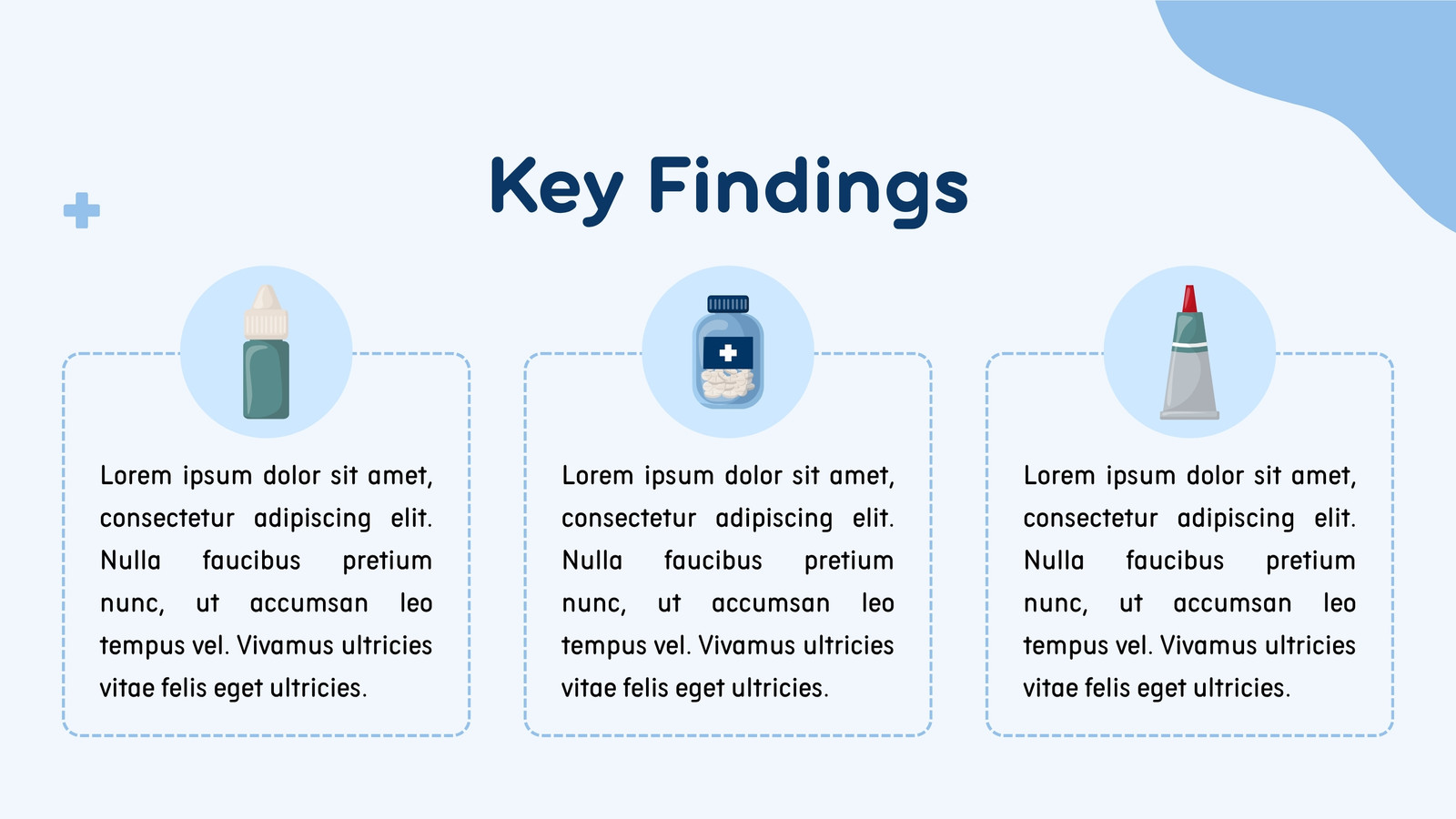 Key Findings

Lorem ipsum dolor sit amet, consectetur adipiscing elit. Nulla faucibus pretium nunc, ut accumsan leo tempus vel. Vivamus ultricies vitae felis eget ultricies.

Lorem ipsum dolor sit amet, consectetur adipiscing elit. Nulla faucibus pretium nunc, ut accumsan leo tempus vel. Vivamus ultricies vitae felis eget ultricies.

Lorem ipsum dolor sit amet, consectetur adipiscing elit. Nulla faucibus pretium nunc, ut accumsan leo tempus vel. Vivamus ultricies vitae felis eget ultricies.